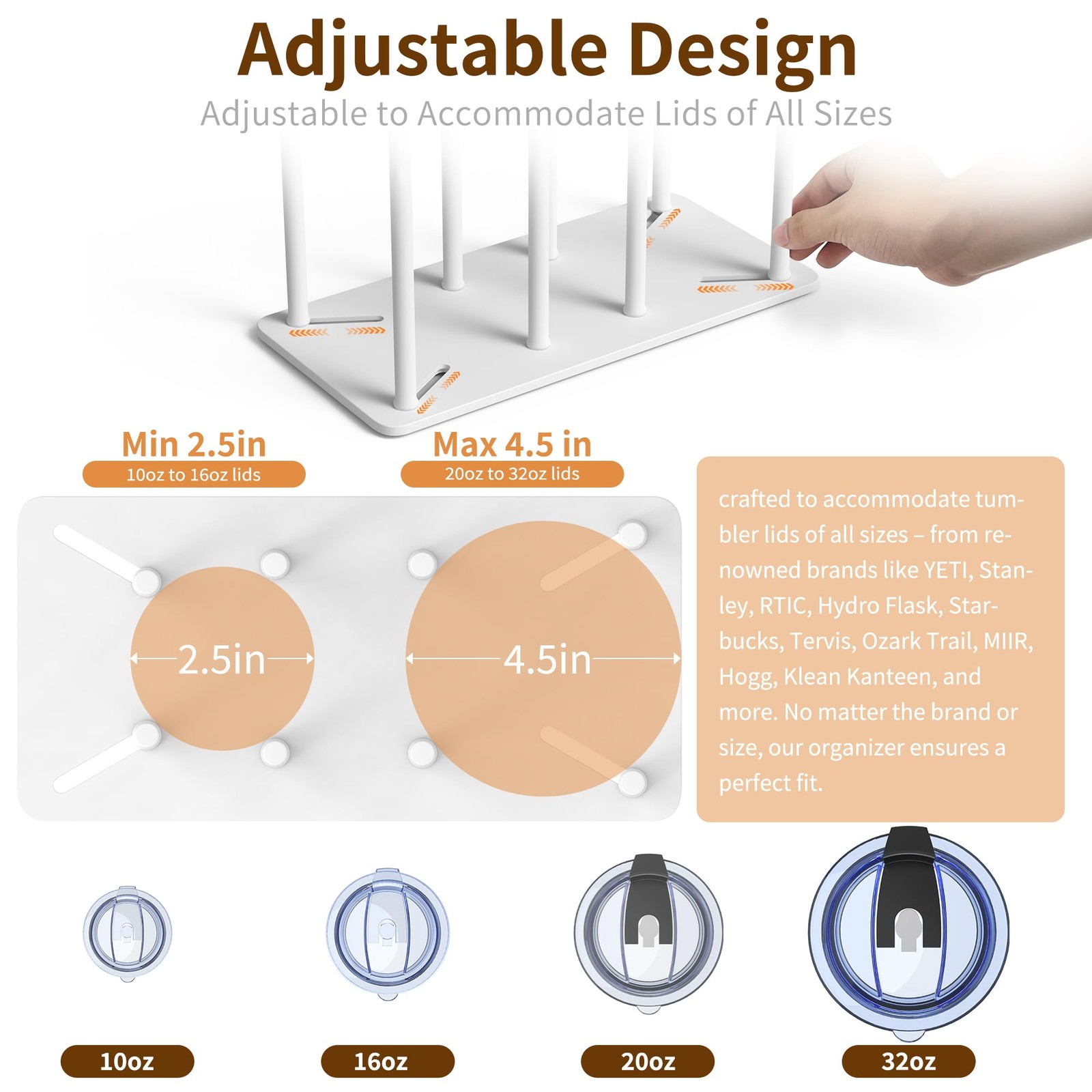 Adjustable Design
Adjustable to Accommodate Lids of All Sizes

Min 2.5in
10oz to 16oz lids

Max 4.5 in
20oz to 32oz lids

2.5in

4.5in

crafted to accommodate tumbler lids of all sizes – from renowned brands like YETI, Stanley, RTIC, Hydro Flask, Starbucks, Tervis, Ozark Trail, MIIR, Hogg, Klean Kanteen, and more. No matter the brand or size, our organizer ensures a perfect fit.

10oz

16oz

20oz

32oz